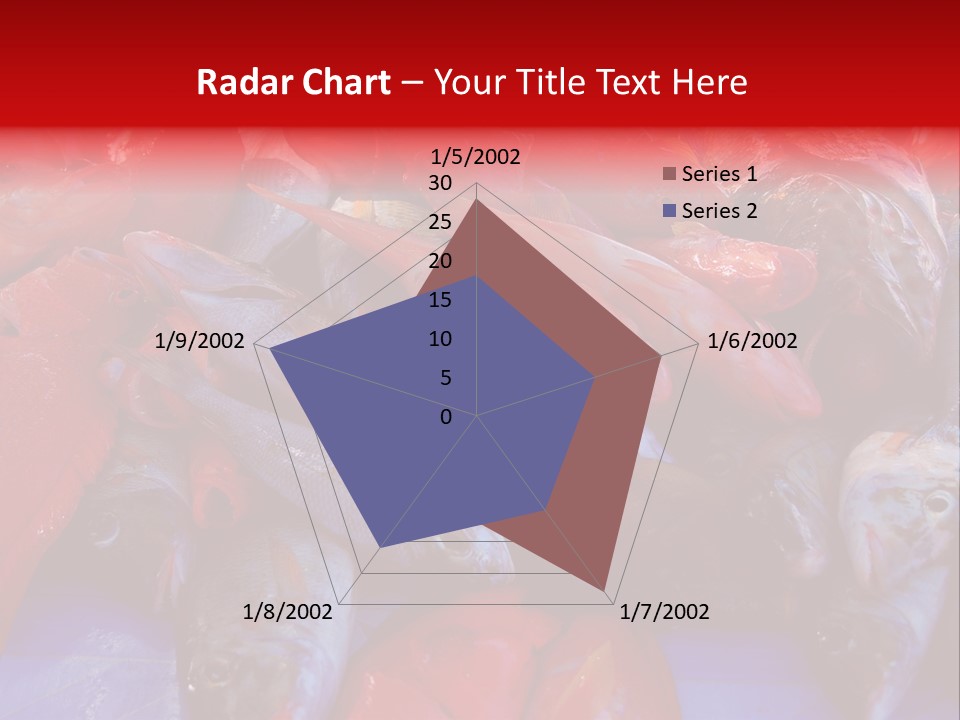 Radar Chart – Your Title Text Here

1/5/2002

30
25
20
15
10
5
0

Series 1
Series 2

1/6/2002
1/7/2002
1/8/2002
1/9/2002